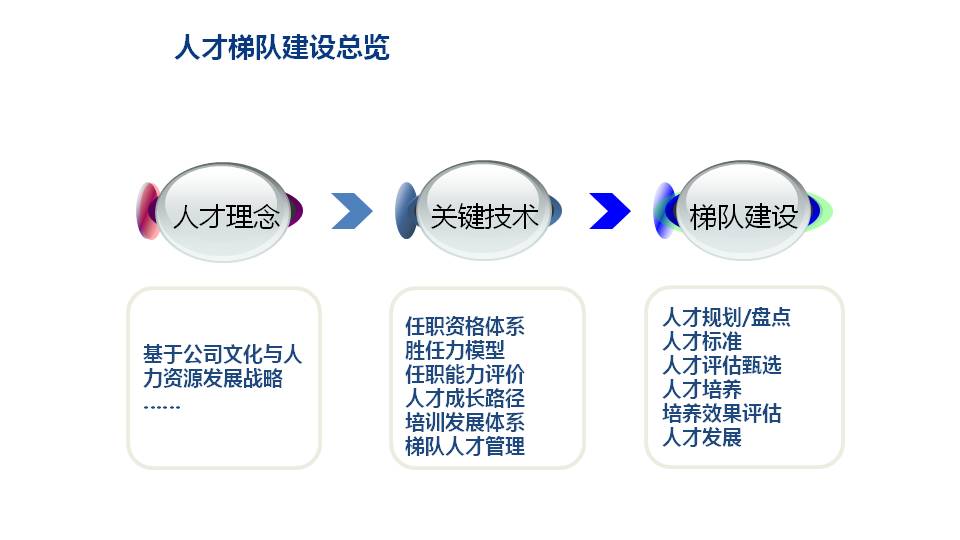 人才梯队建设总览

人才理念

关键技术

梯队建设

基于公司文化与人力资源发展战略
……

任职资格体系
胜任力模型
任职能力评价
人才成长路径
培训发展体系
梯队人才管理

人才规划/盘点
人才标准
人才评估甄选
人才培养
培养效果评估
人才发展